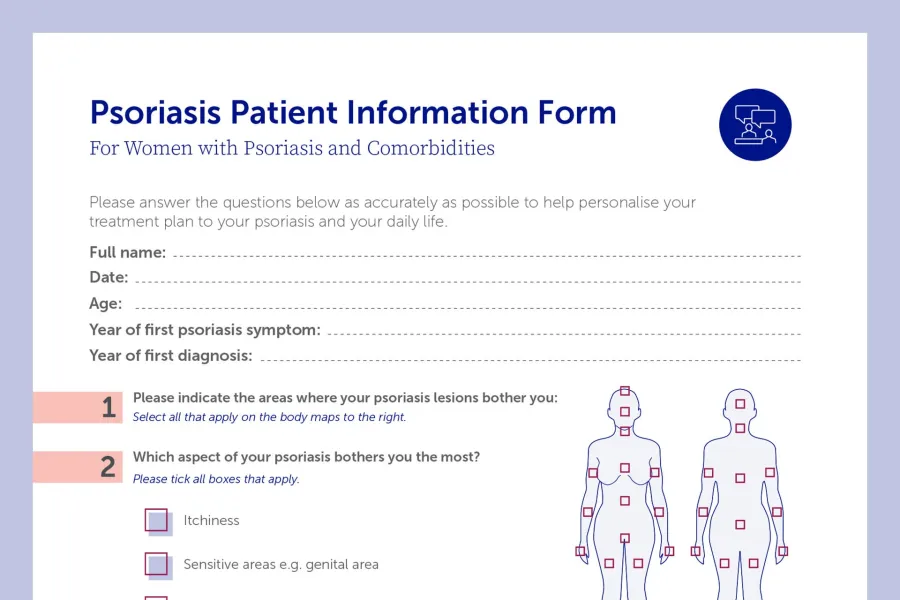 Psoriasis Patient Information Form
For Women with Psoriasis and Comorbidities

Please answer the questions below as accurately as possible to help personalise your treatment plan to your psoriasis and your daily life.

Full name:
Date:
Age:
Year of first psoriasis symptom:
Year of first diagnosis:

1 Please indicate the areas where your psoriasis lesions bother you:
Select all that apply on the body maps to the right.

2 Which aspect of your psoriasis bothers you the most?
Please tick all boxes that apply.

Itchiness

Sensitive areas e.g. genital area